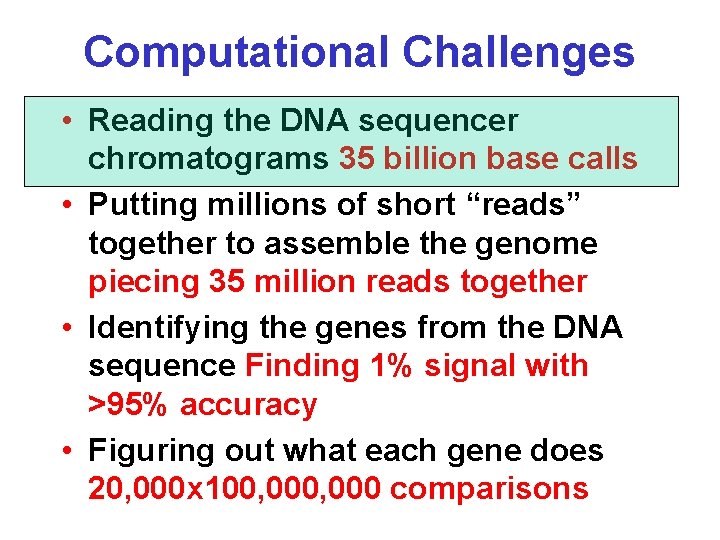 Computational Challenges

• Reading the DNA sequencer chromatograms 35 billion base calls
• Putting millions of short “reads” together to assemble the genome piecing 35 million reads together
• Identifying the genes from the DNA sequence Finding 1% signal with >95% accuracy
• Figuring out what each gene does 20,000x100,000,000 comparisons